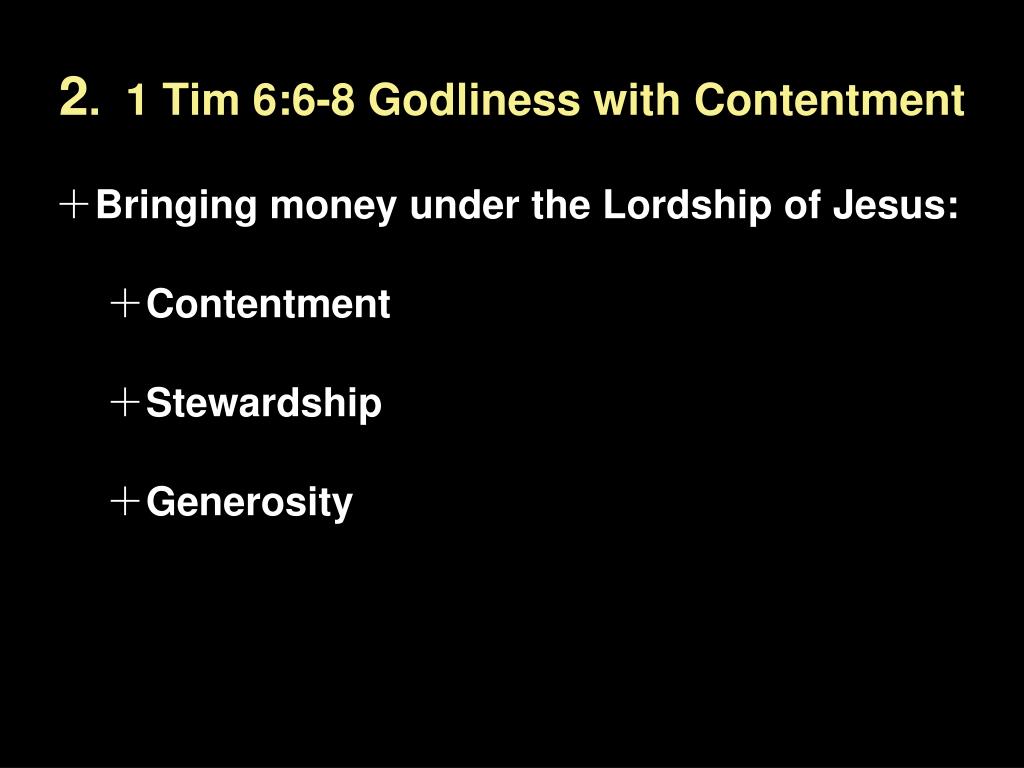 2. 1 Tim 6:6-8 Godliness with Contentment

+ Bringing money under the Lordship of Jesus:

+ Contentment

+ Stewardship

+ Generosity